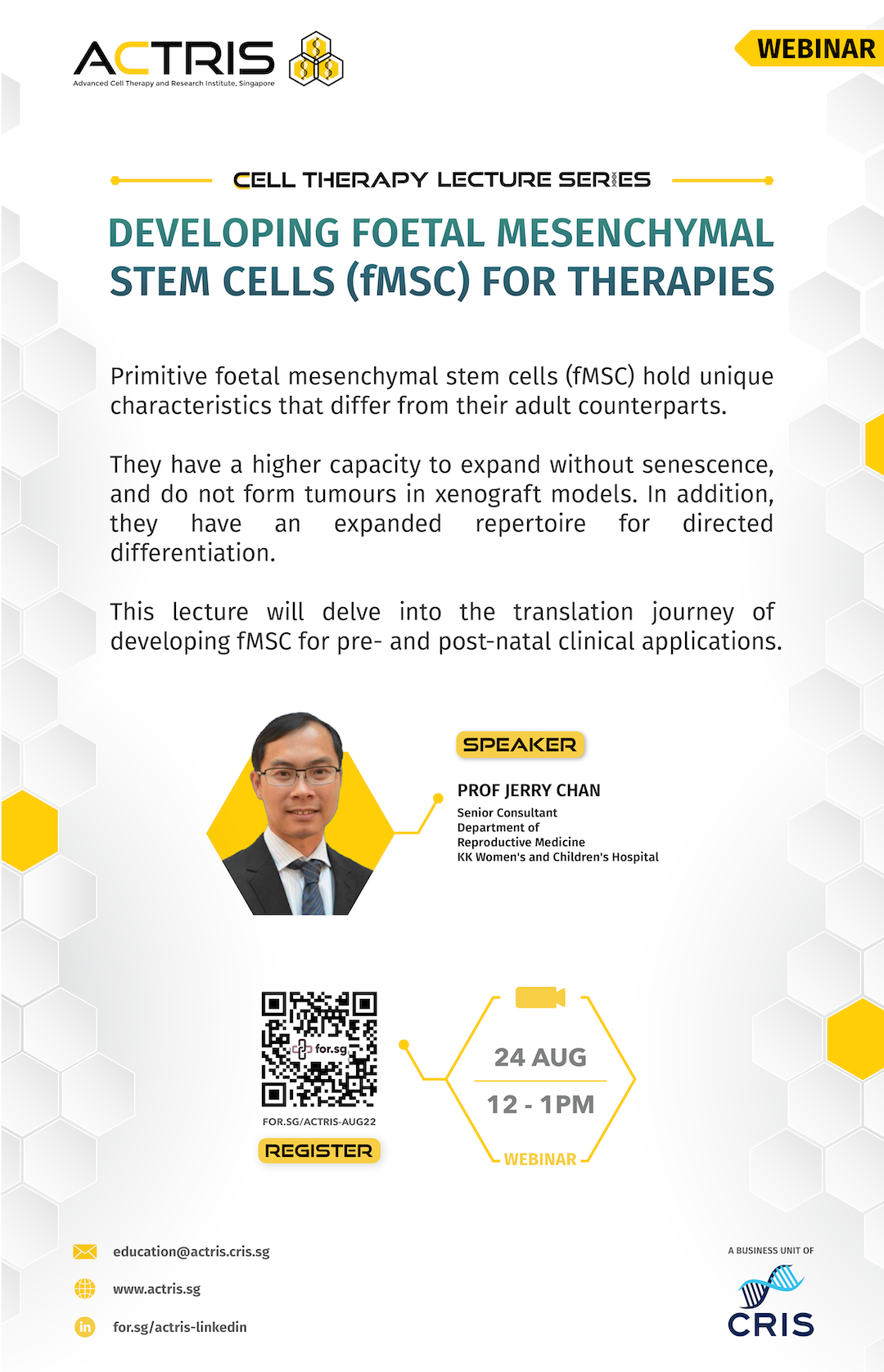 ACTRIS
Advanced Cell Therapy and Research Institute, Singapore

WEBINAR

CELL THERAPY LECTURE SERIES

DEVELOPING FOETAL MESENCHYMAL STEM CELLS (fMSC) FOR THERAPIES

Primitive foetal mesenchymal stem cells (fMSC) hold unique characteristics that differ from their adult counterparts.

They have a higher capacity to expand without senescence, and do not form tumours in xenograft models. In addition, they have an expanded repertoire for directed differentiation.

This lecture will delve into the translation journey of developing fMSC for pre- and post-natal clinical applications.

SPEAKER

PROF JERRY CHAN
Senior Consultant
Department of
Reproductive Medicine
KK Women's and Children's Hospital

for.sg

FOR.SG/ACTRIS-AUG22

REGISTER

24 AUG
12 - 1PM
WEBINAR

education@actris.cris.sg
www.actris.sg
for.sg/actris-linkedin

A BUSINESS UNIT OF
CRIS